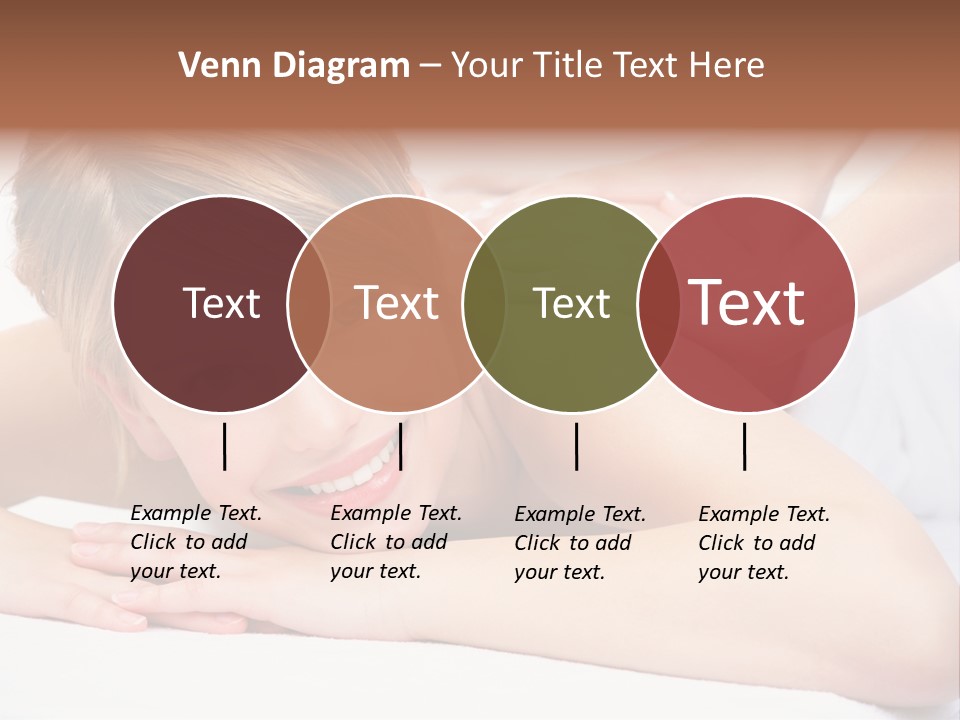 Venn Diagram – Your Title Text Here

Text

Text

Text

Text

Example Text. Click to add your text.

Example Text. Click to add your text.

Example Text. Click to add your text.

Example Text. Click to add your text.